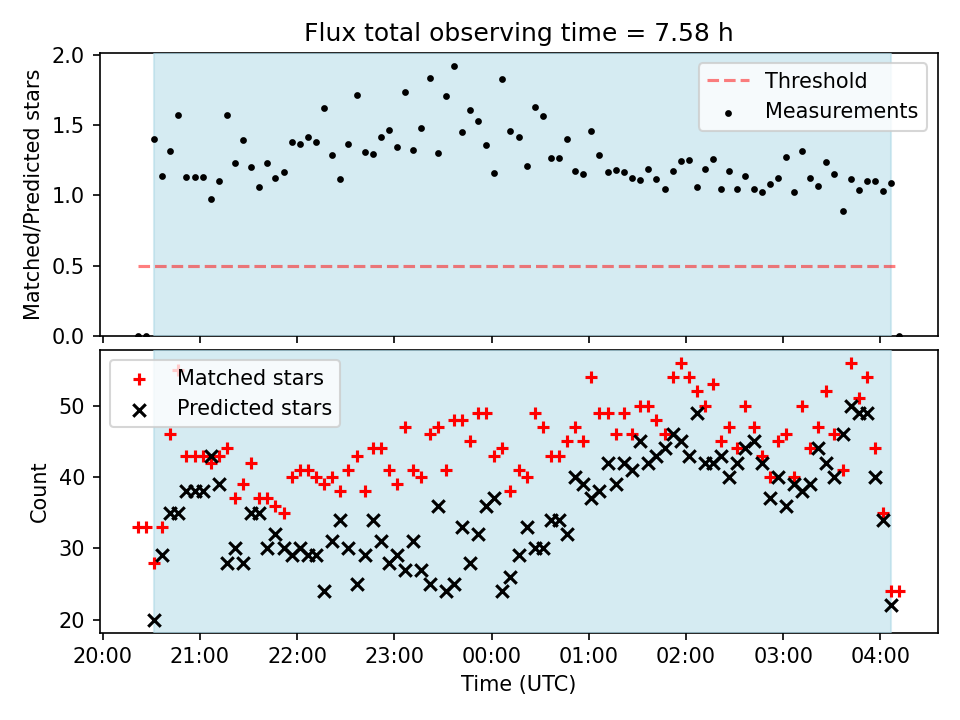 Flux total observing time = 7.58 h

Matched/Predicted stars

2.0
1.5
1.0
0.5
0.0

Threshold
Measurements

Count

50
40
30
20

Matched stars
Predicted stars

20:00 21:00 22:00 23:00 00:00 01:00 02:00 03:00 04:00

Time (UTC)